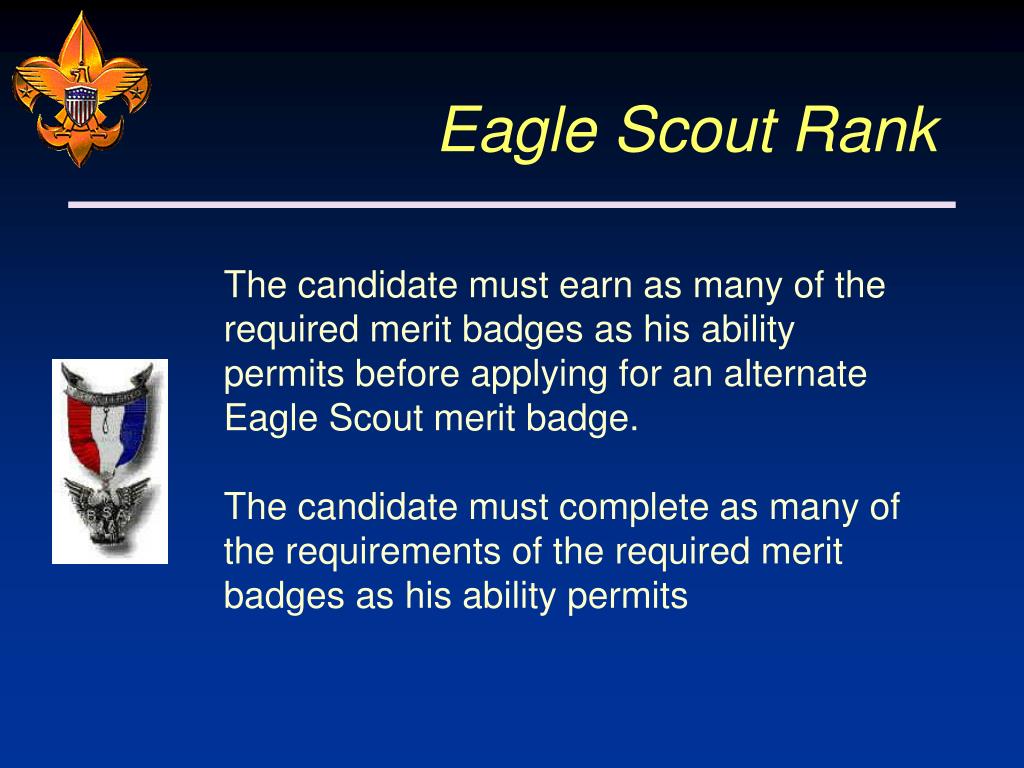 Eagle Scout Rank

The candidate must earn as many of the required merit badges as his ability permits before applying for an alternate Eagle Scout merit badge.

The candidate must complete as many of the requirements of the required merit badges as his ability permits